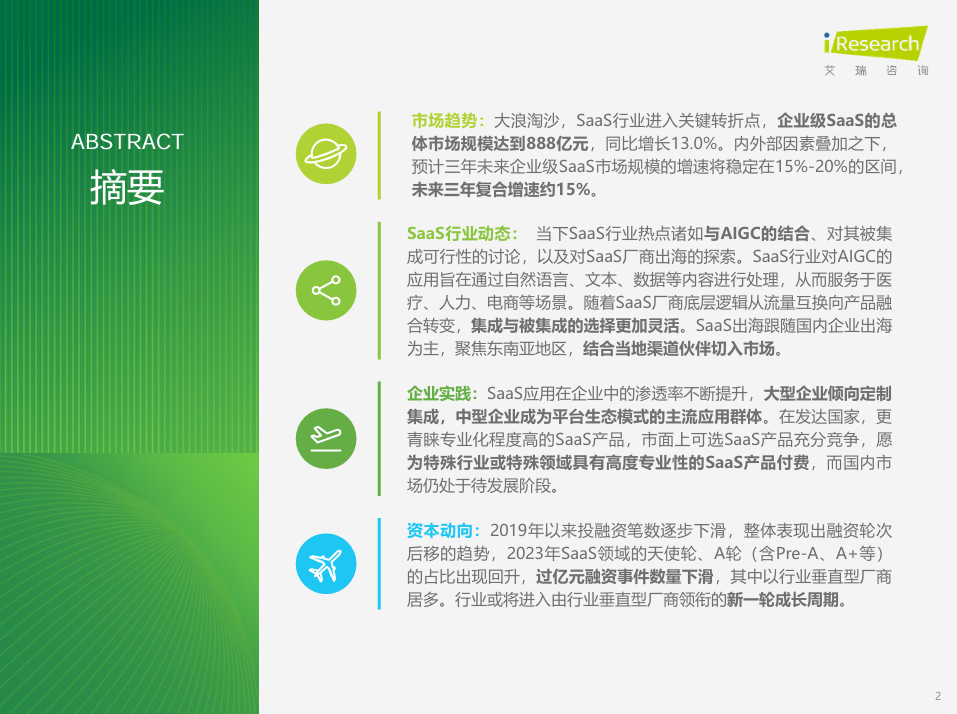 iResearch
艾 瑞 咨 询

ABSTRACT
摘要

市场趋势：大浪淘沙，SaaS行业进入关键转折点，企业级SaaS的总体市场规模达到888亿元，同比增长13.0%。内外部因素叠加之下，预计三年未来企业级SaaS市场规模的增速将稳定在15%-20%的区间，未来三年复合增速约15%。

SaaS行业动态： 当下SaaS行业热点诸如与AIGC的结合、对其被集成可行性的讨论，以及对SaaS厂商出海的探索。SaaS行业对AIGC的应用旨在通过自然语言、文本、数据等内容进行处理，从而服务于医疗、人力、电商等场景。随着SaaS厂商底层逻辑从流量互换向产品融合转变，集成与被集成的选择更加灵活。SaaS出海跟随国内企业出海为主，聚焦东南亚地区，结合当地渠道伙伴切入市场。

企业实践：SaaS应用在企业中的渗透率不断提升，大型企业倾向定制集成，中型企业成为平台生态模式的主流应用群体。在发达国家，更青睐专业化程度高的SaaS产品，市面上可选SaaS产品充分竞争，愿为特殊行业或特殊领域具有高度专业性的SaaS产品付费，而国内市场仍处于待发展阶段。

资本动向：2019年以来投融资笔数逐步下滑，整体表现出融资轮次后移的趋势，2023年SaaS领域的天使轮、A轮（含Pre-A、A+等）的占比出现回升，过亿元融资事件数量下滑，其中以行业垂直型厂商居多。行业或将进入由行业垂直型厂商领衔的新一轮成长周期。

2